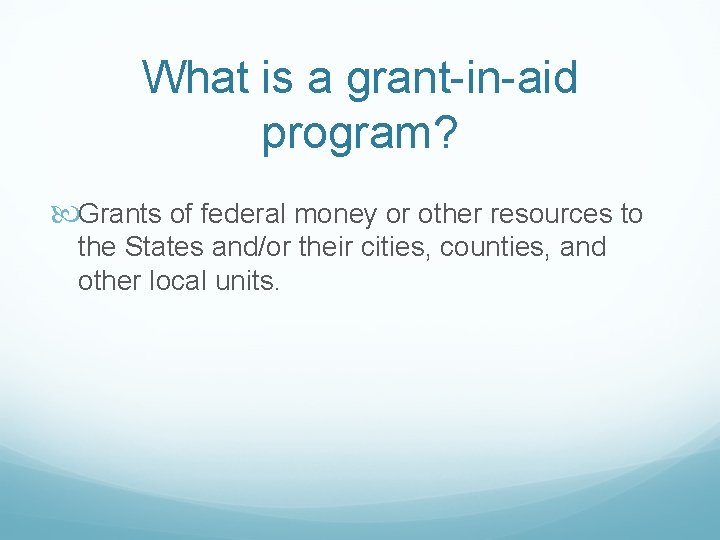 What is a grant-in-aid program?

Grants of federal money or other resources to the States and/or their cities, counties, and other local units.